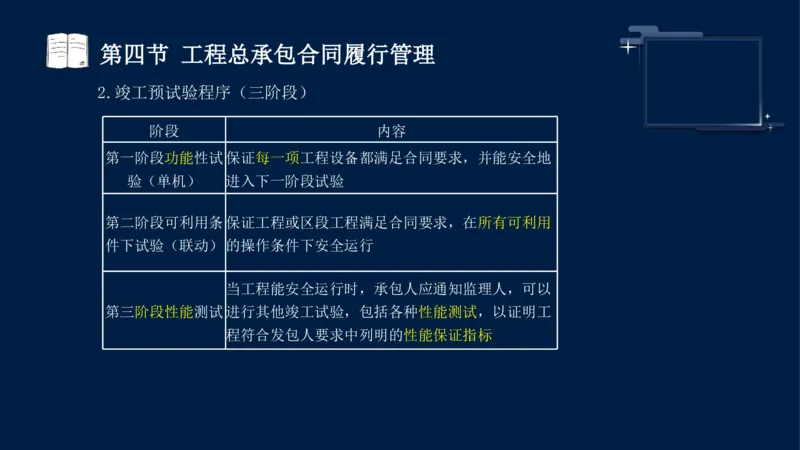 第四节 工程总承包合同履行管理

2.竣工预试验程序（三阶段）

| 阶段 | 内容 |
|---|---|
| 第一阶段功能性试验（单机） | 保证每一项工程设备都满足合同要求，并能安全地进入下一阶段试验 |
| 第二阶段可利用条件下试验（联动） | 保证工程或区段工程满足合同要求，在所有可利用的操作条件下安全运行 |
| 第三阶段性能测试 | 当工程能安全运行时，承包人应通知监理人，可以进行其他竣工试验，包括各种性能测试，以证明工程符合发包人要求中列明的性能保证指标 |